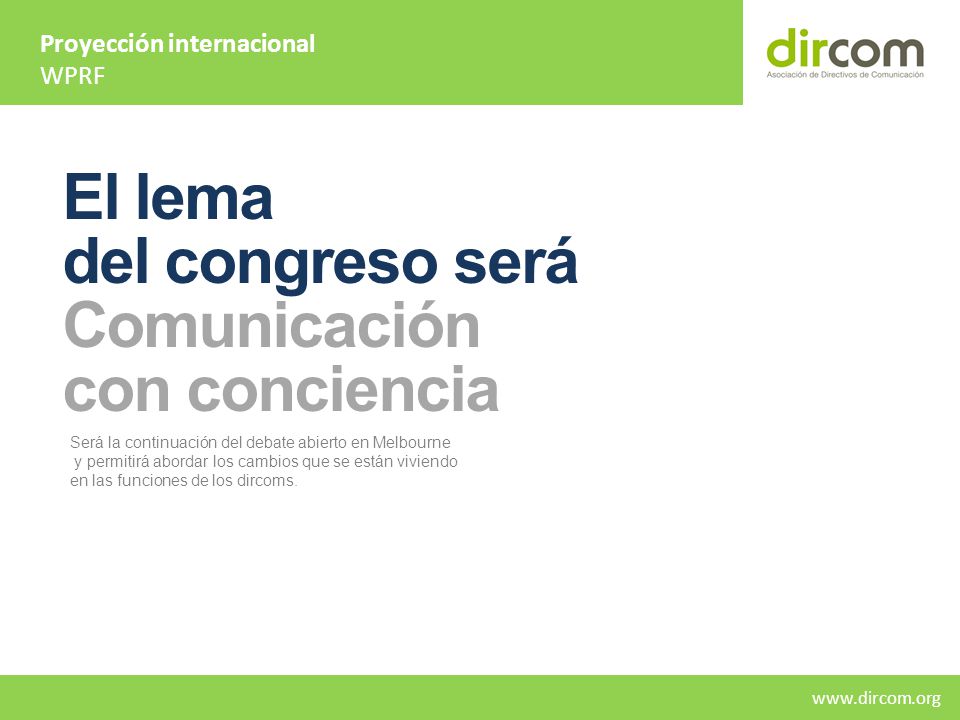 Proyección internacional
WPRF

dircom
Asociación de Directivos de Comunicación

El lema
del congreso será
Comunicación
con conciencia

Será la continuación del debate abierto en Melbourne y permitirá abordar los cambios que se están viviendo en las funciones de los dircoms.

www.dircom.org